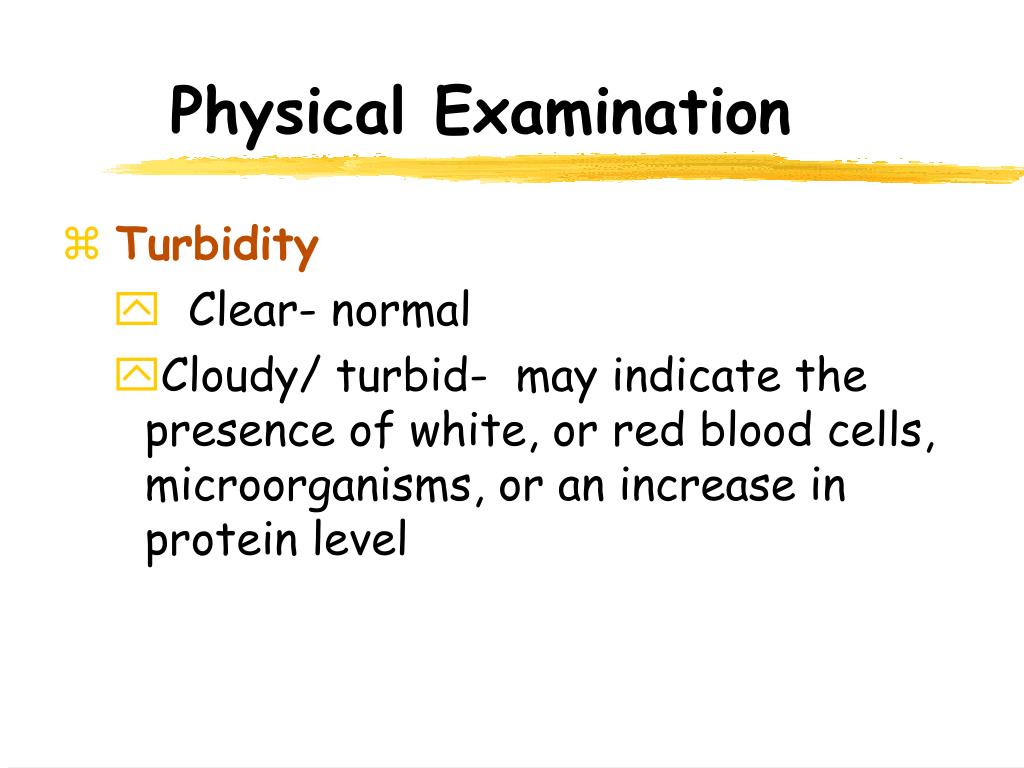 Physical Examination

Turbidity

Clear- normal

Cloudy/ turbid- may indicate the presence of white, or red blood cells, microorganisms, or an increase in protein level